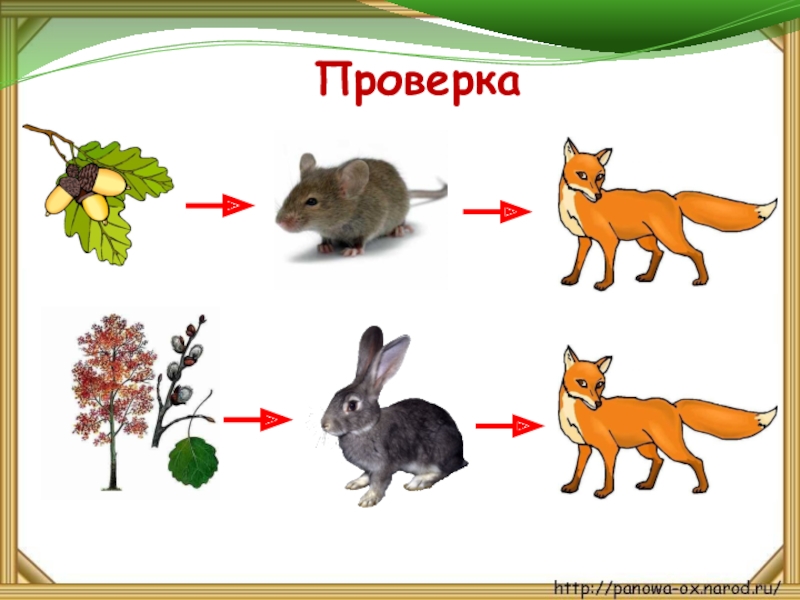 Проверка

http://panowa-ox.narod.ru/